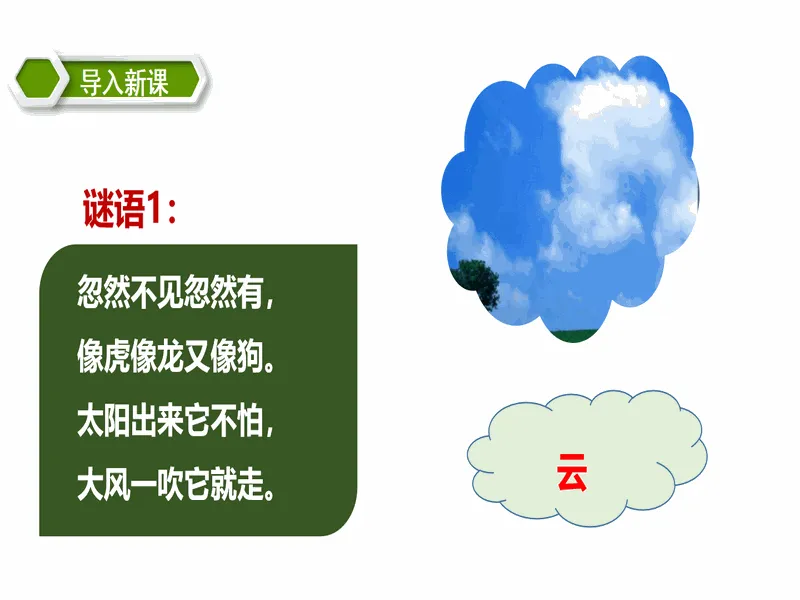 导入新课

谜语1：

忽然不见忽然有，
像虎像龙又像狗。
太阳出来它不怕，
大风一吹它就走。

云